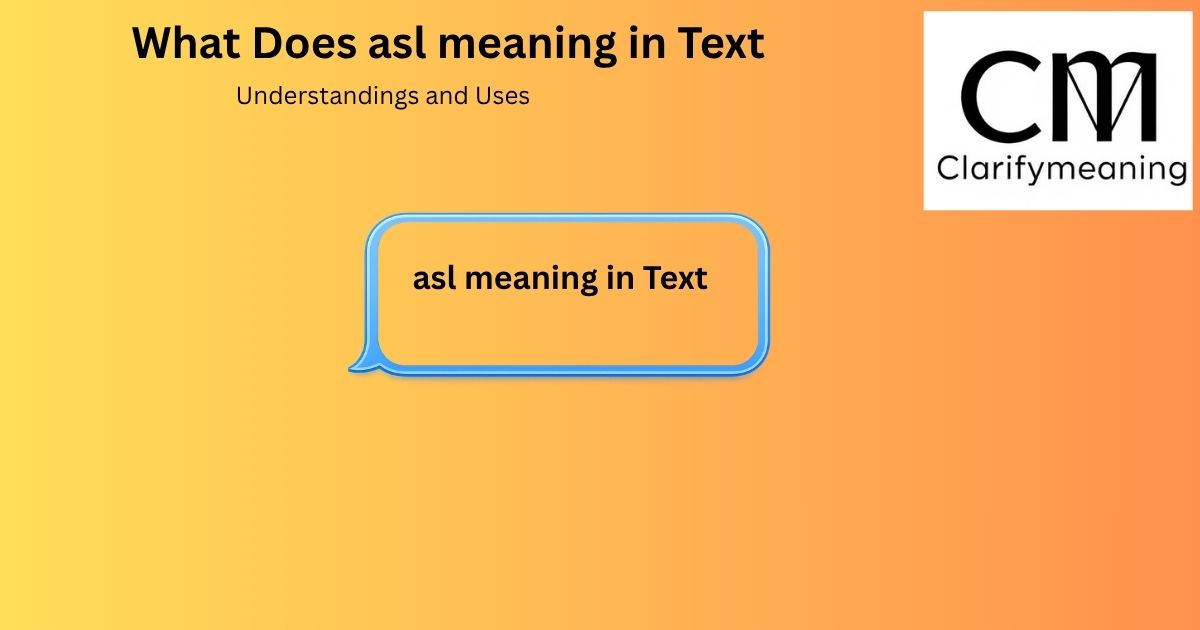 What Does asl meaning in Text

Understandings and Uses

CM
Clarifymeaning

asl meaning in Text